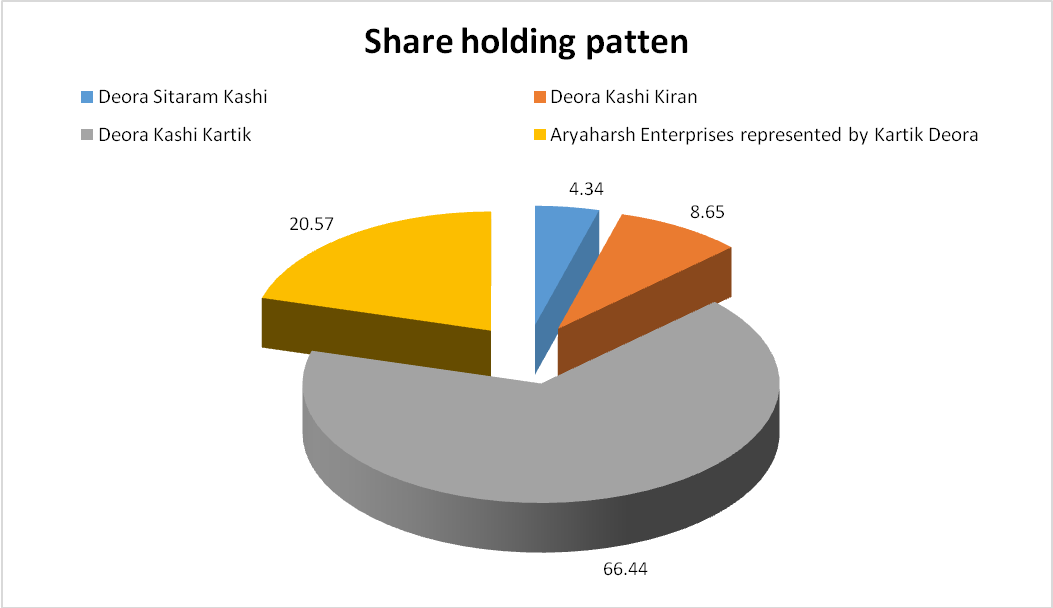 Share holding patten

Deora Sitaram Kashi
Deora Kashi Kiran
Deora Kashi Kartik
Aryaharsh Enterprises represented by Kartik Deora

4.34
8.65
20.57
66.44